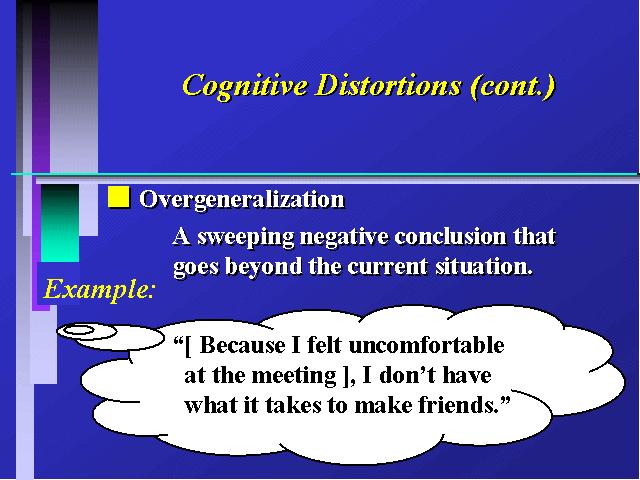 Cognitive Distortions (cont.)

Overgeneralization

A sweeping negative conclusion that goes beyond the current situation.

Example:

“[ Because I felt uncomfortable at the meeting ], I don’t have what it takes to make friends.”